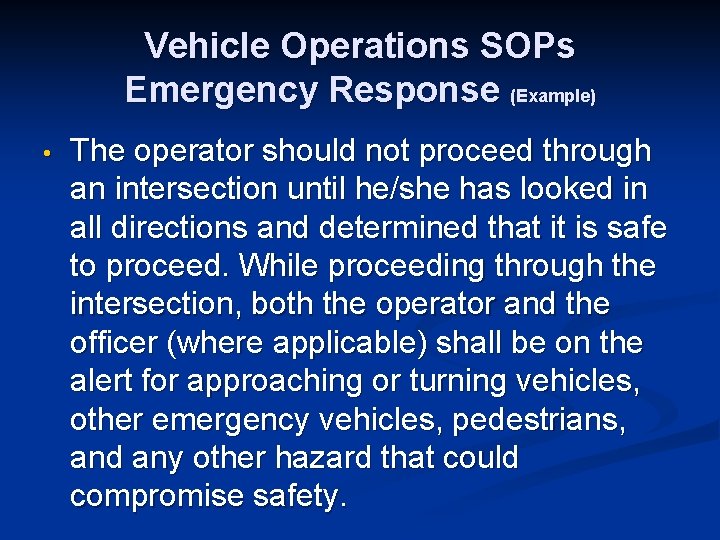 Vehicle Operations SOPs
Emergency Response (Example)

• The operator should not proceed through an intersection until he/she has looked in all directions and determined that it is safe to proceed. While proceeding through the intersection, both the operator and the officer (where applicable) shall be on the alert for approaching or turning vehicles, other emergency vehicles, pedestrians, and any other hazard that could compromise safety.